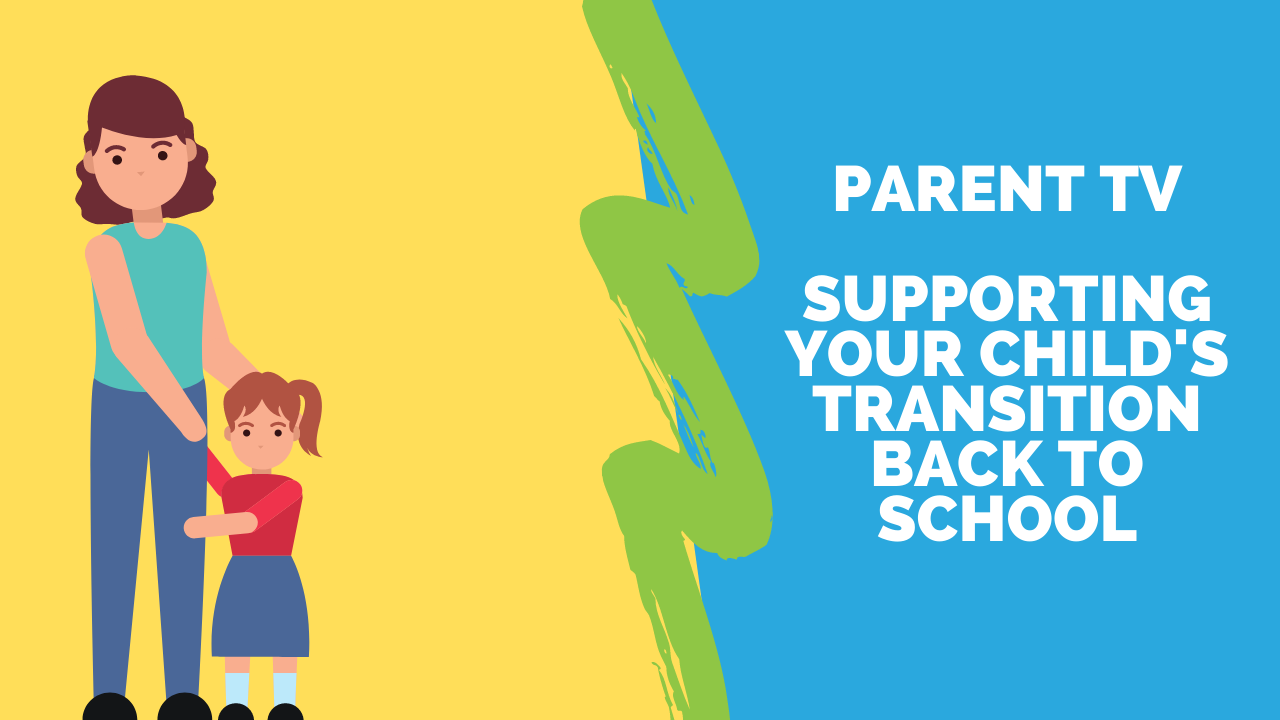 PARENT TV

SUPPORTING YOUR CHILD'S TRANSITION BACK TO SCHOOL